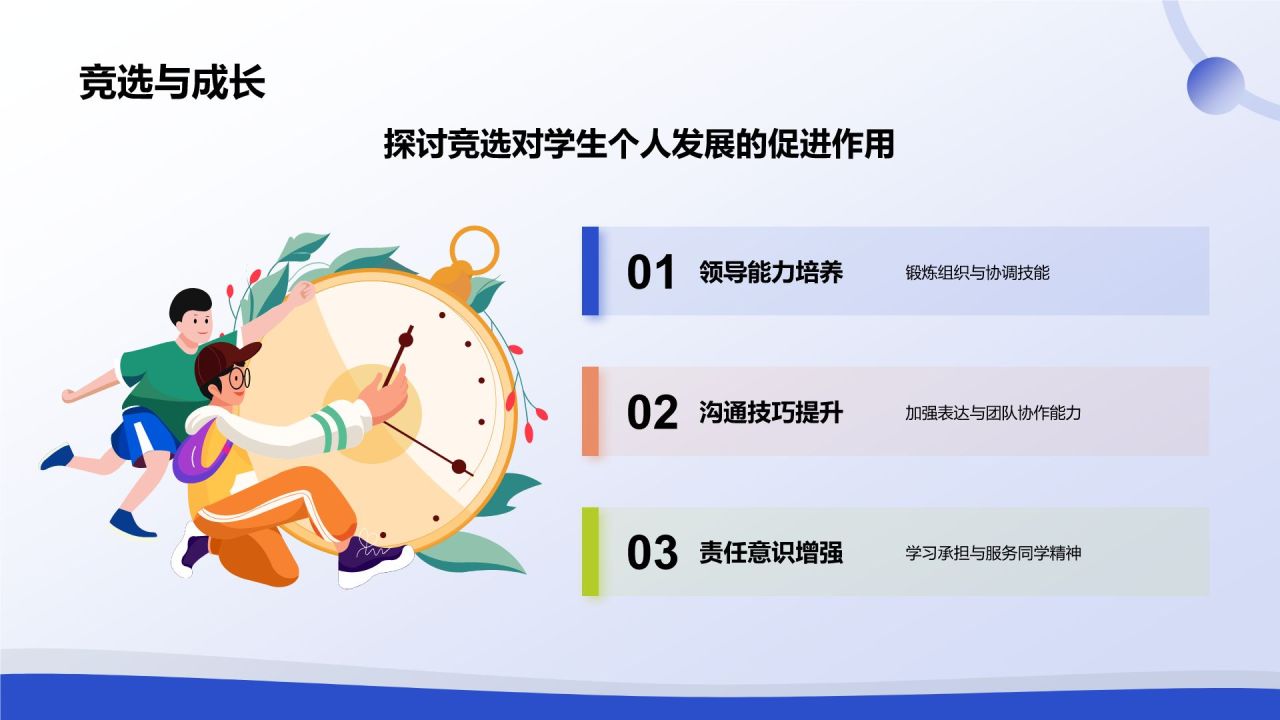 竞选与成长

探讨竞选对学生个人发展的促进作用

01 领导能力培养 锻炼组织与协调技能

02 沟通技巧提升 加强表达与团队协作能力

03 责任意识增强 学习承担与服务同学精神